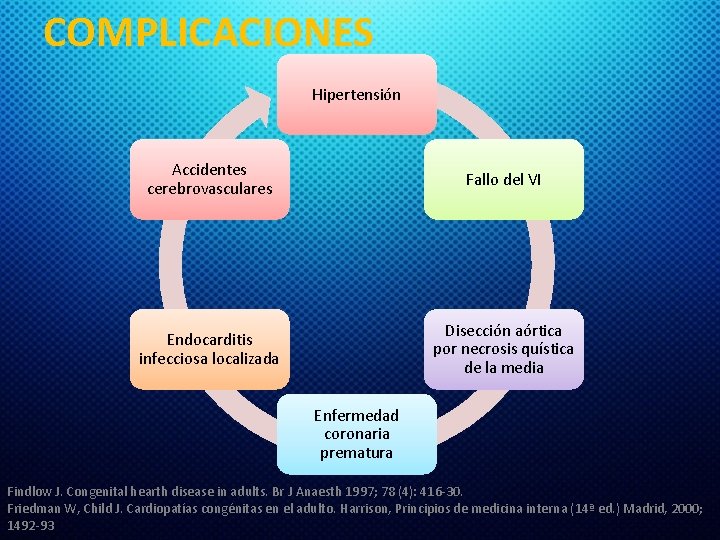 COMPLICACIONES

Hipertensión

Fallo del VI

Disección aórtica por necrosis quística de la media

Enfermedad coronaria prematura

Endocarditis infecciosa localizada

Accidentes cerebrovasculares

Findlow J. Congenital hearth disease in adults. Br J Anaesth 1997; 78 (4): 416-30.
Friedman W, Child J. Cardiopatías congénitas en el adulto. Harrison, Principios de medicina interna (14ª ed.) Madrid, 2000; 1492-93